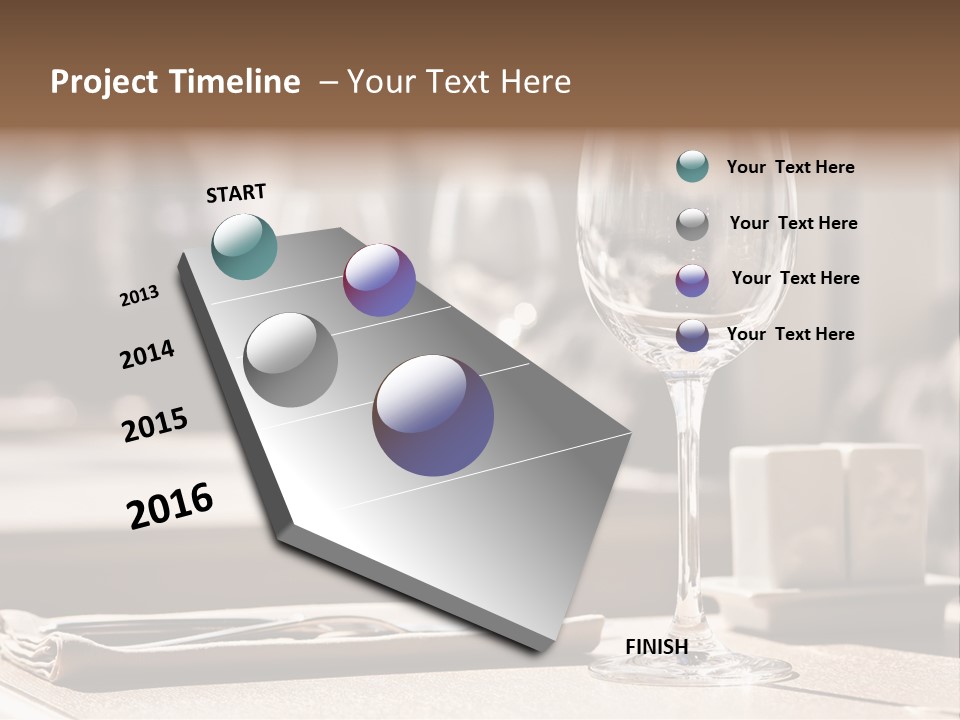 Project Timeline – Your Text Here

START

2013

2014

2015

2016

FINISH

Your Text Here

Your Text Here

Your Text Here

Your Text Here